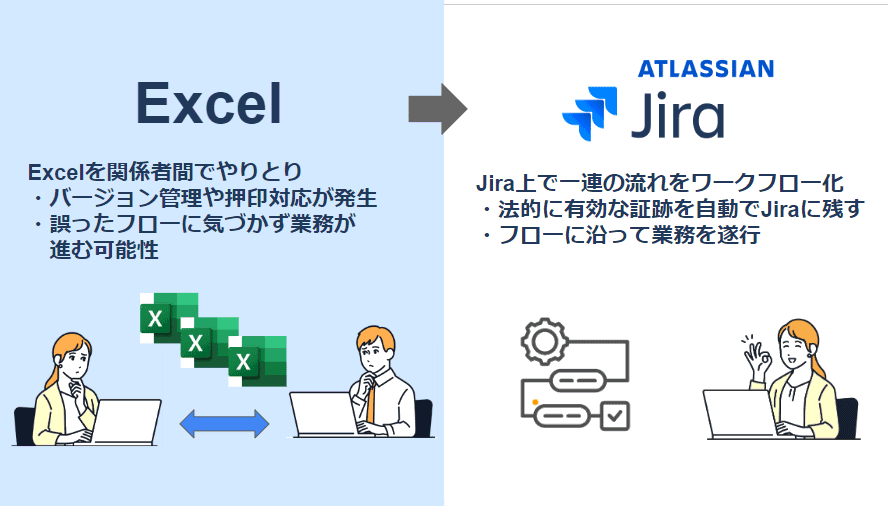 Excel

Excelを関係者間でやりとり
・バージョン管理や押印対応が発生
・誤ったフローに気づかず業務が進む可能性

X
X
X

ATLASSIAN
Jira

Jira上で一連の流れをワークフロー化
・法的に有効な証跡を自動でJiraに残す
・フローに沿って業務を遂行